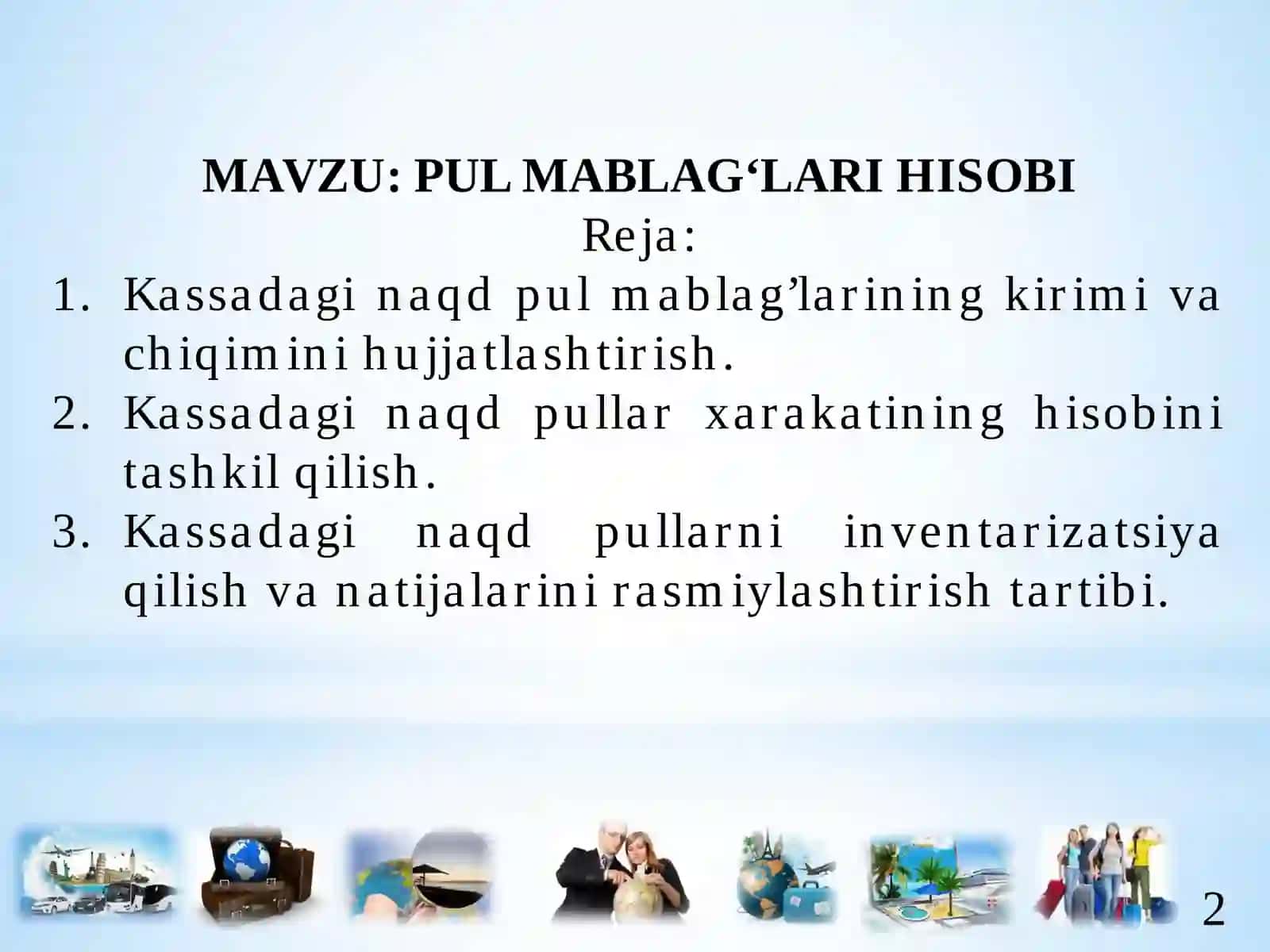 MAVZU: PUL MABLAG‘LARI HISOBI
Reja:

1. Kassadagi naqd pul mablag’larining kirimi va chiqimini hujjatlashtirish.
2. Kassadagi naqd pullar xarakatining hisobini tashkil qilish.
3. Kassadagi naqd pullarni inventarizatsiya qilish va natijalarini rasmiylashtirish tartibi.

2